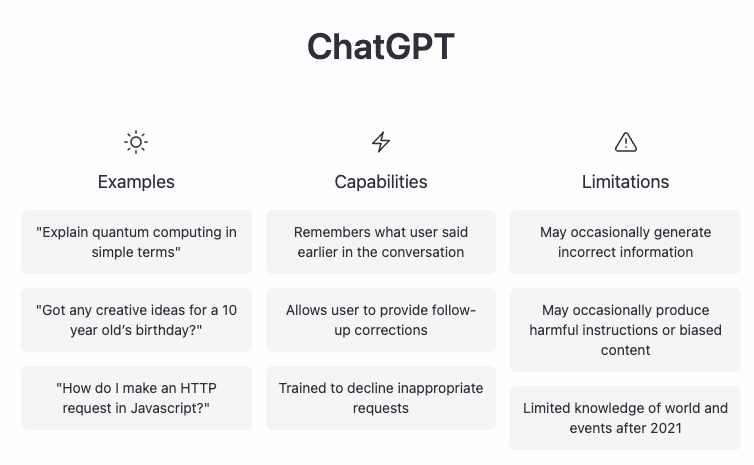 ChatGPT

Examples

"Explain quantum computing in simple terms"

"Got any creative ideas for a 10 year old's birthday?"

"How do I make an HTTP request in Javascript?"

Capabilities

Remembers what user said earlier in the conversation

Allows user to provide follow-up corrections

Trained to decline inappropriate requests

Limitations

May occasionally generate incorrect information

May occasionally produce harmful instructions or biased content

Limited knowledge of world and events after 2021